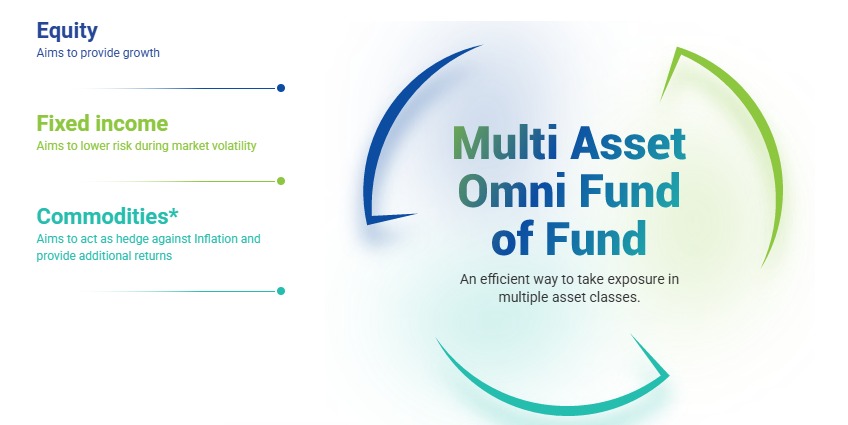 Equity
Aims to provide growth

Fixed income
Aims to lower risk during market volatility

Commodities*
Aims to act as hedge against Inflation and provide additional returns

Multi Asset Omni Fund of Fund

An efficient way to take exposure in multiple asset classes.